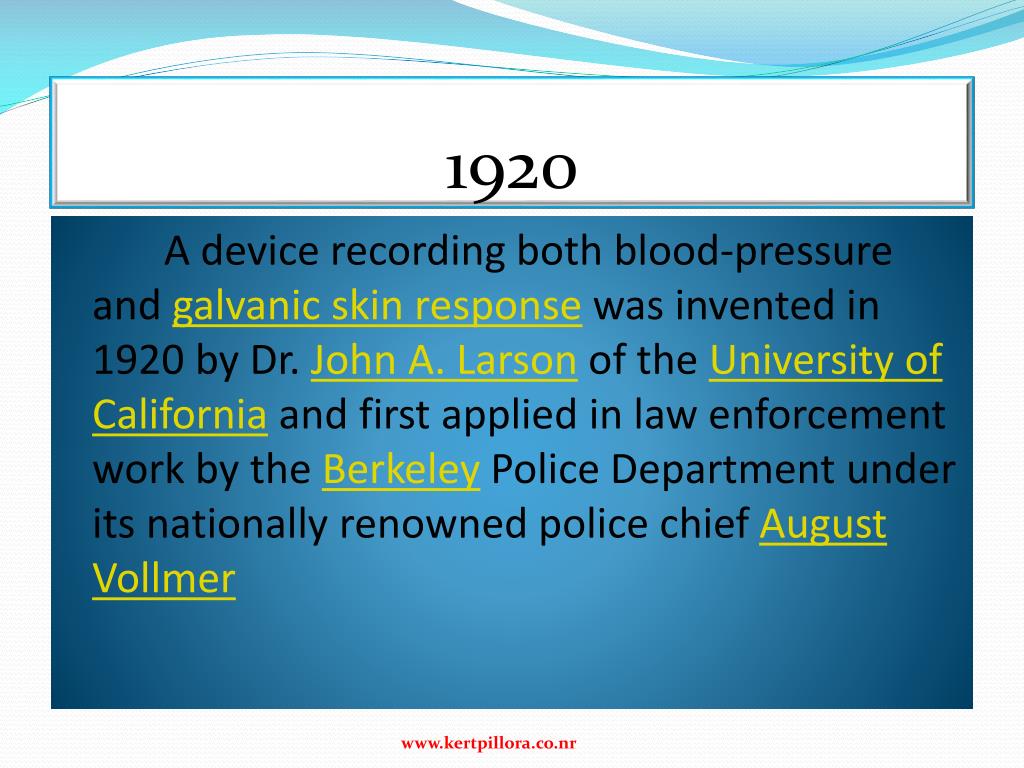 1920

A device recording both blood-pressure and galvanic skin response was invented in 1920 by Dr. John A. Larson of the University of California and first applied in law enforcement work by the Berkeley Police Department under its nationally renowned police chief August Vollmer

www.kertpillora.co.nr